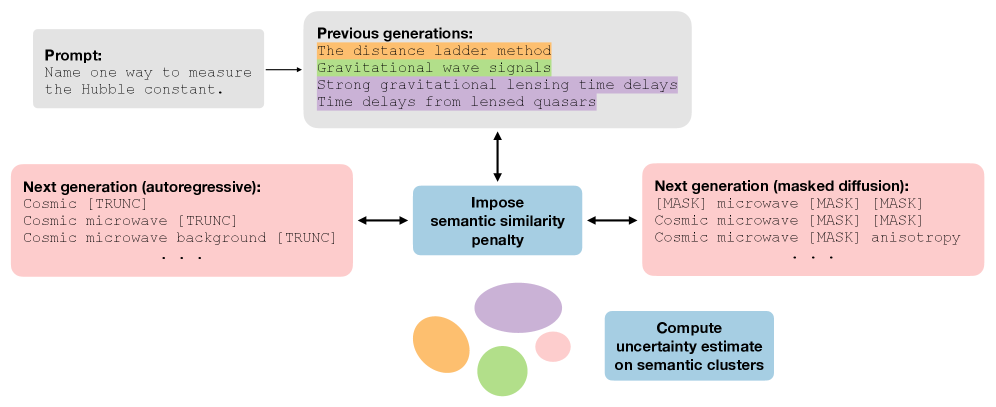 Prompt:
Name one way to measure the Hubble constant.

Previous generations:
The distance ladder method
Gravitational wave signals
Strong gravitational lensing time delays
Time delays from lensed quasars

Next generation (autoregressive):
Cosmic [TRUNC]
Cosmic microwave [TRUNC]
Cosmic microwave background [TRUNC]
. . .

Impose semantic similarity penalty

Next generation (masked diffusion):
[MASK] microwave [MASK] [MASK]
Cosmic microwave [MASK] [MASK]
Cosmic microwave [MASK] anisotropy
. . .

Compute uncertainty estimate on semantic clusters